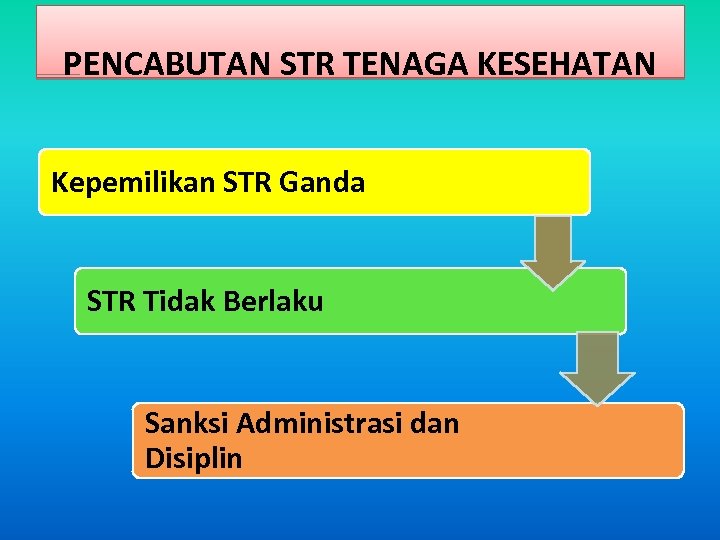 PENCABUTAN STR TENAGA KESEHATAN

Kepemilikan STR Ganda

STR Tidak Berlaku

Sanksi Administrasi dan Disiplin